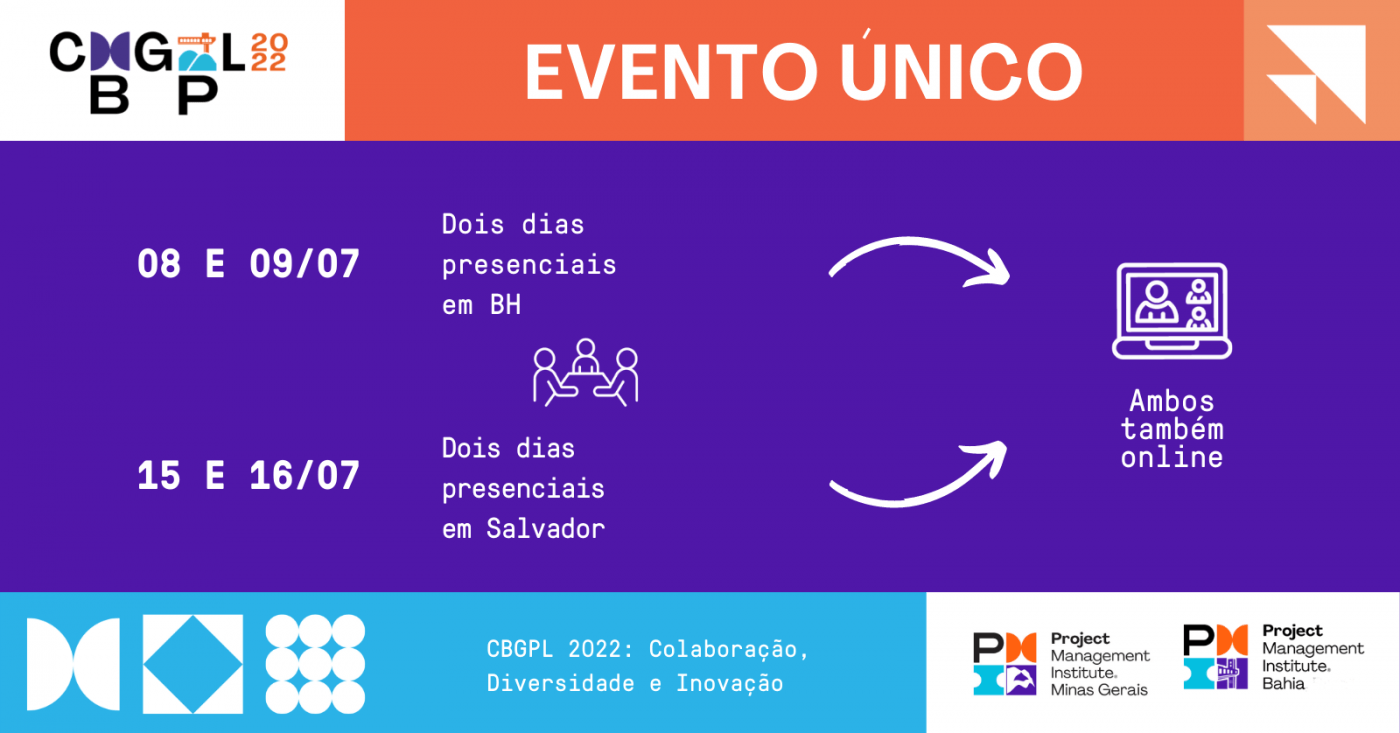 CBGPL 2022

EVENTO ÚNICO

08 E 09/07

Dois dias presenciais em BH

15 E 16/07

Dois dias presenciais em Salvador

Ambos também online

CBGPL 2022: Colaboração, Diversidade e Inovação

Project Management Institute. Minas Gerais

Project Management Institute. Bahia